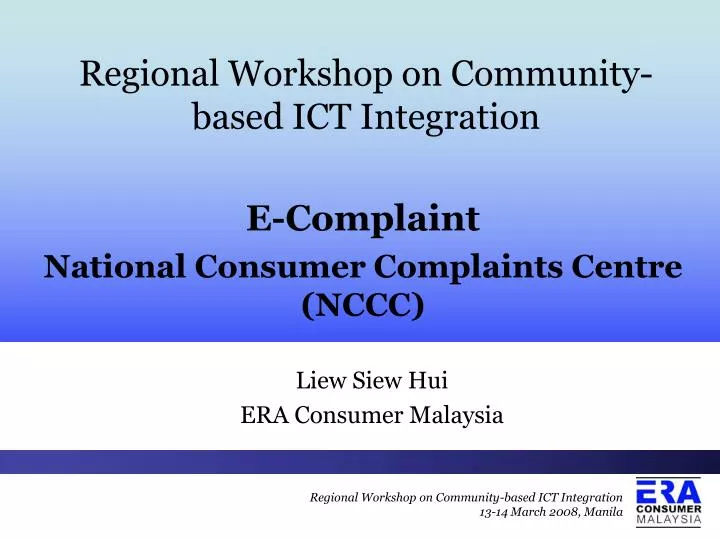 Regional Workshop on Community-based ICT Integration

E-Complaint
National Consumer Complaints Centre (NCCC)

Liew Siew Hui
ERA Consumer Malaysia

Regional Workshop on Community-based ICT Integration
13-14 March 2008, Manila

ERA
CONSUMER
MALAYSIA